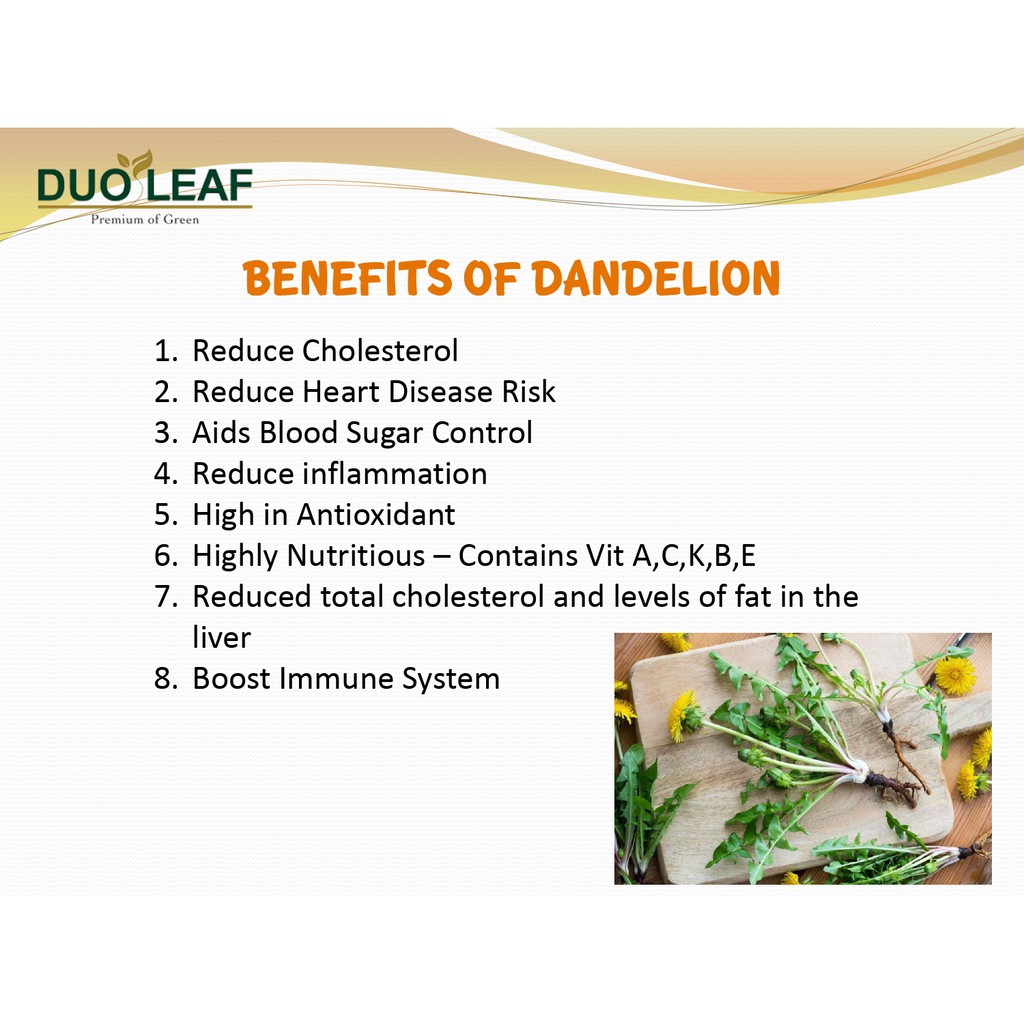 DUO LEAF
Premium of Green

BENEFITS OF DANDELION

1. Reduce Cholesterol
2. Reduce Heart Disease Risk
3. Aids Blood Sugar Control
4. Reduce inflammation
5. High in Antioxidant
6. Highly Nutritious – Contains Vit A,C,K,B,E
7. Reduced total cholesterol and levels of fat in the liver
8. Boost Immune System